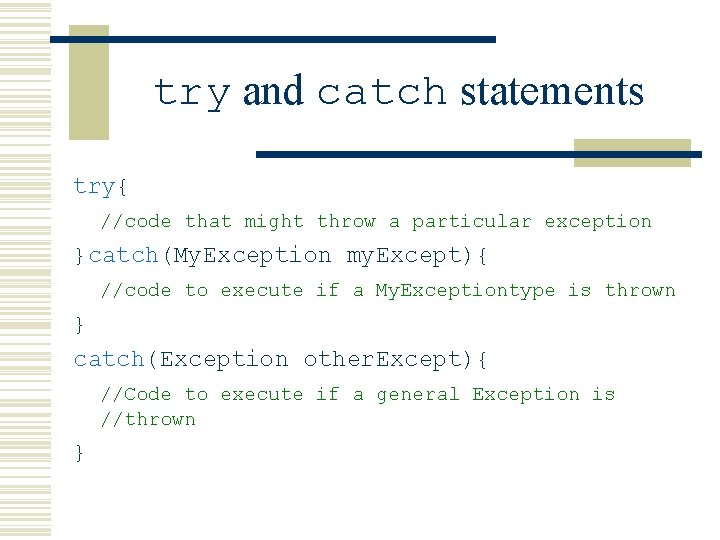 try and catch statements

try{
//code that might throw a particular exception
}catch(MyException myExcept){
//code to execute if a MyExceptiontype is thrown
}
catch(Exception otherExcept){
//Code to execute if a general Exception is
//thrown
}